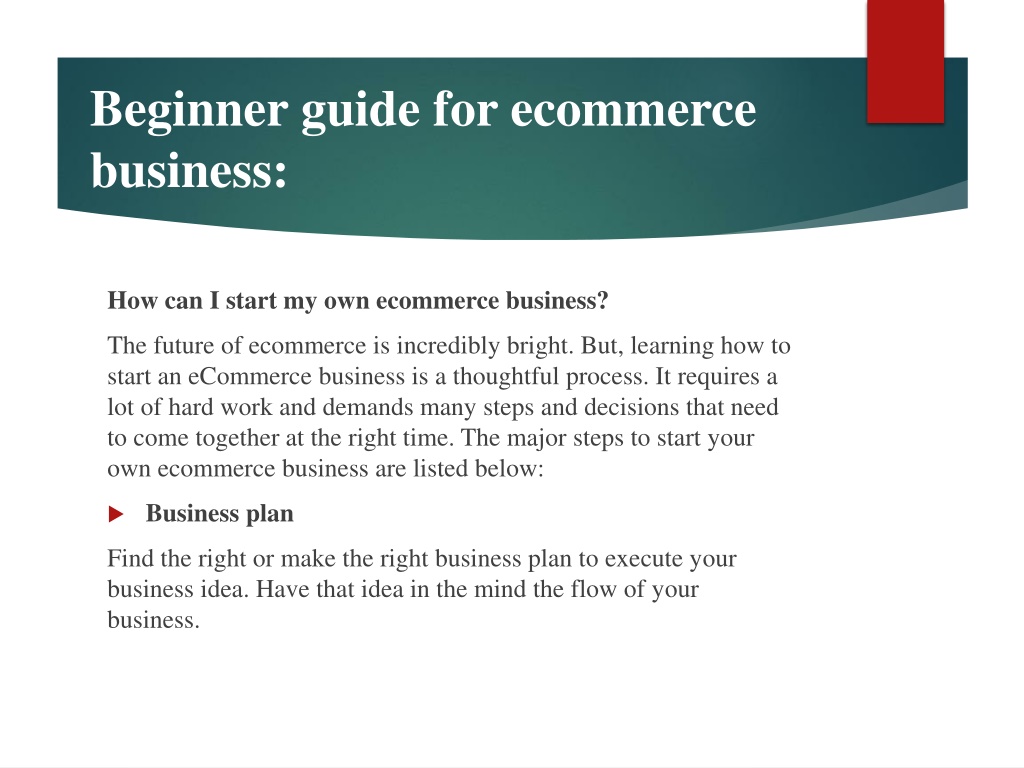 Beginner guide for ecommerce business:

How can I start my own ecommerce business?

The future of ecommerce is incredibly bright. But, learning how to start an eCommerce business is a thoughtful process. It requires a lot of hard work and demands many steps and decisions that need to come together at the right time. The major steps to start your own ecommerce business are listed below:

Business plan

Find the right or make the right business plan to execute your business idea. Have that idea in the mind the flow of your business.